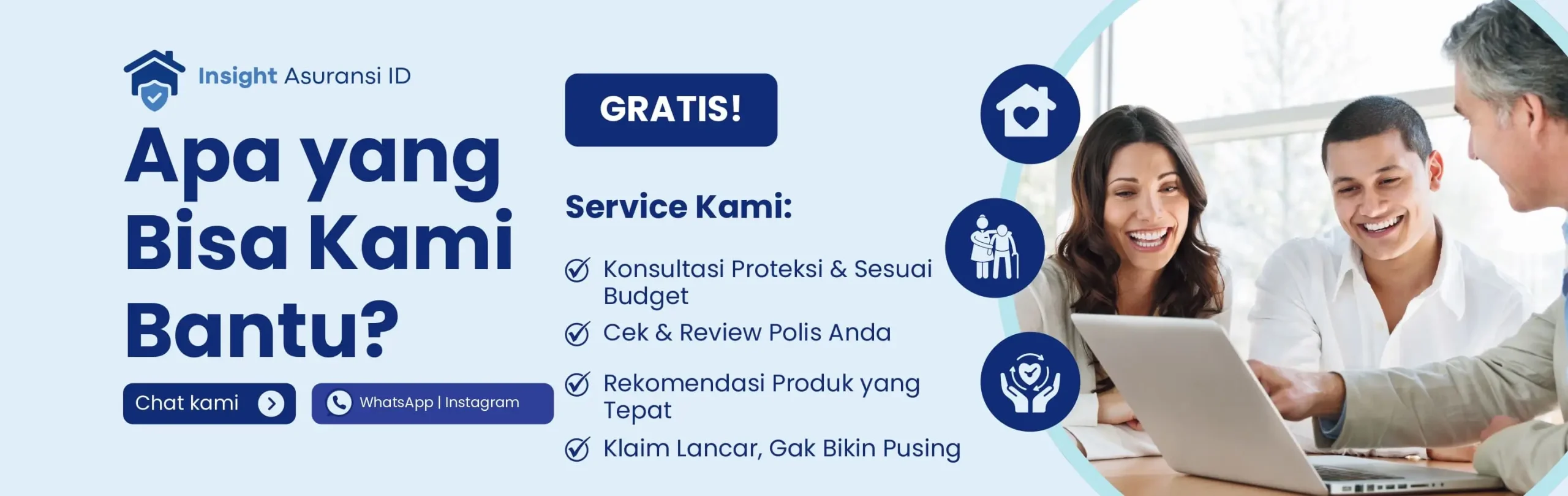 Insight Asuransi ID

Apa yang Bisa Kami Bantu?

Chat kami

WhatsApp | Instagram

GRATIS!

Service Kami:

Konsultasi Proteksi & Sesuai Budget

Cek & Review Polis Anda

Rekomendasi Produk yang Tepat

Klaim Lancar, Gak Bikin Pusing